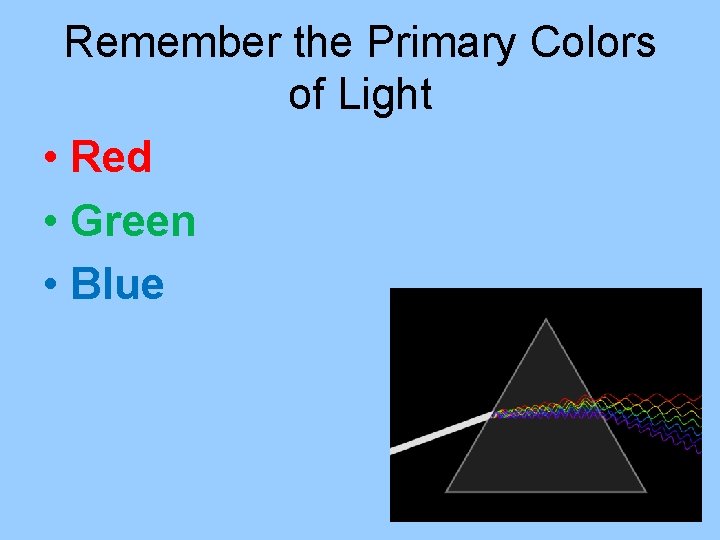 Remember the Primary Colors of Light

• Red
• Green
• Blue